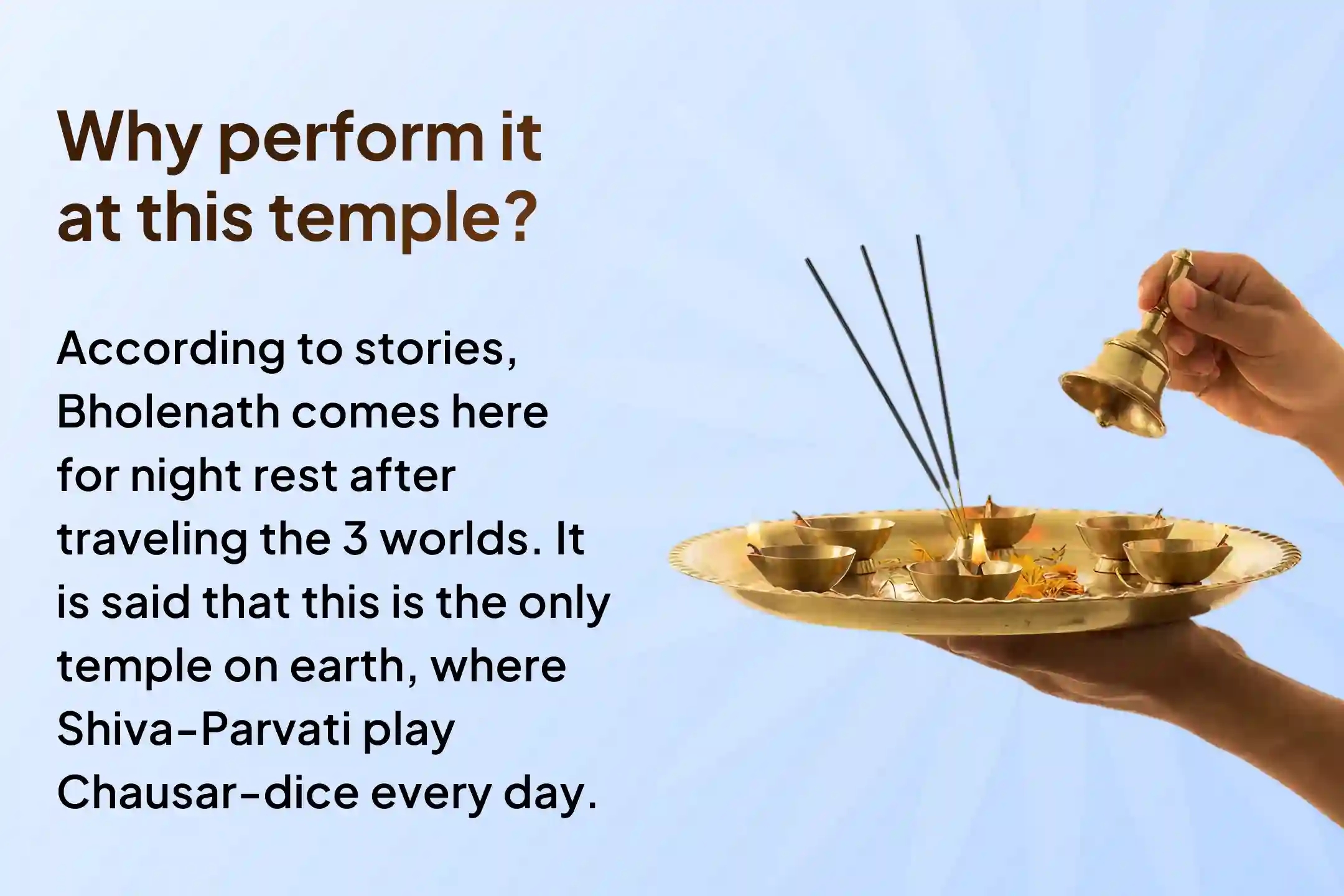 Why perform it at this temple?

According to stories, Bholenath comes here for night rest after traveling the 3 worlds. It is said that this is the only temple on earth, where Shiva-Parvati play Chausar-dice every day.